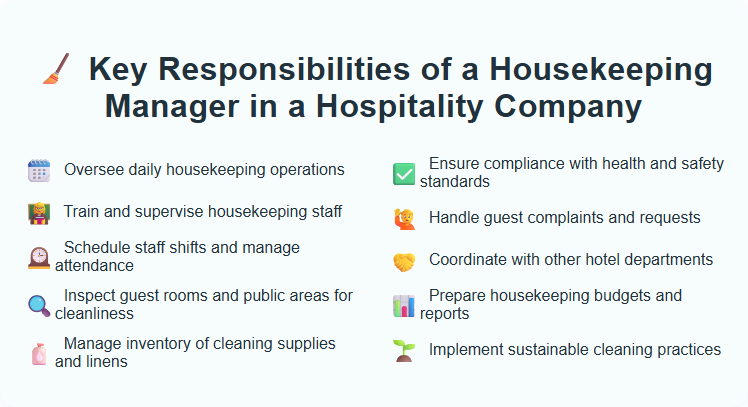 Key Responsibilities of a Housekeeping Manager in a Hospitality Company

Oversee daily housekeeping operations

Train and supervise housekeeping staff

Schedule staff shifts and manage attendance

Inspect guest rooms and public areas for cleanliness

Manage inventory of cleaning supplies and linens

Ensure compliance with health and safety standards

Handle guest complaints and requests

Coordinate with other hotel departments

Prepare housekeeping budgets and reports

Implement sustainable cleaning practices